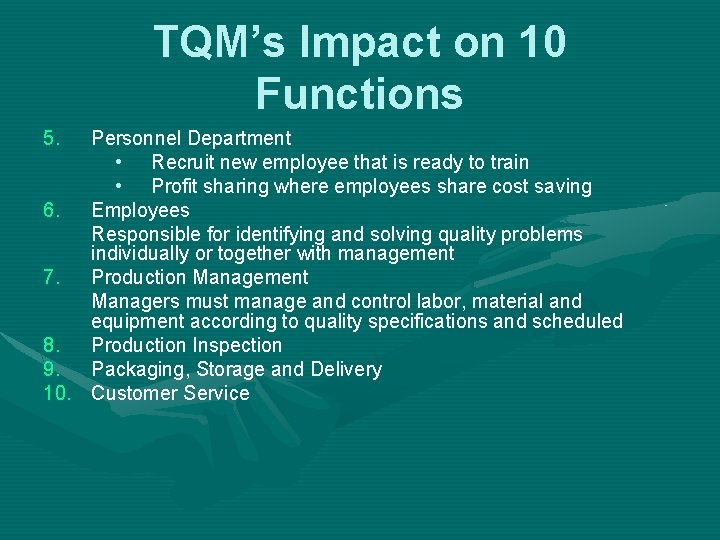 TQM's Impact on 10 Functions

5. Personnel Department
• Recruit new employee that is ready to train
• Profit sharing where employees share cost saving
6. Employees
Responsible for identifying and solving quality problems individually or together with management
7. Production Management
Managers must manage and control labor, material and equipment according to quality specifications and scheduled
8. Production Inspection
9. Packaging, Storage and Delivery
10. Customer Service